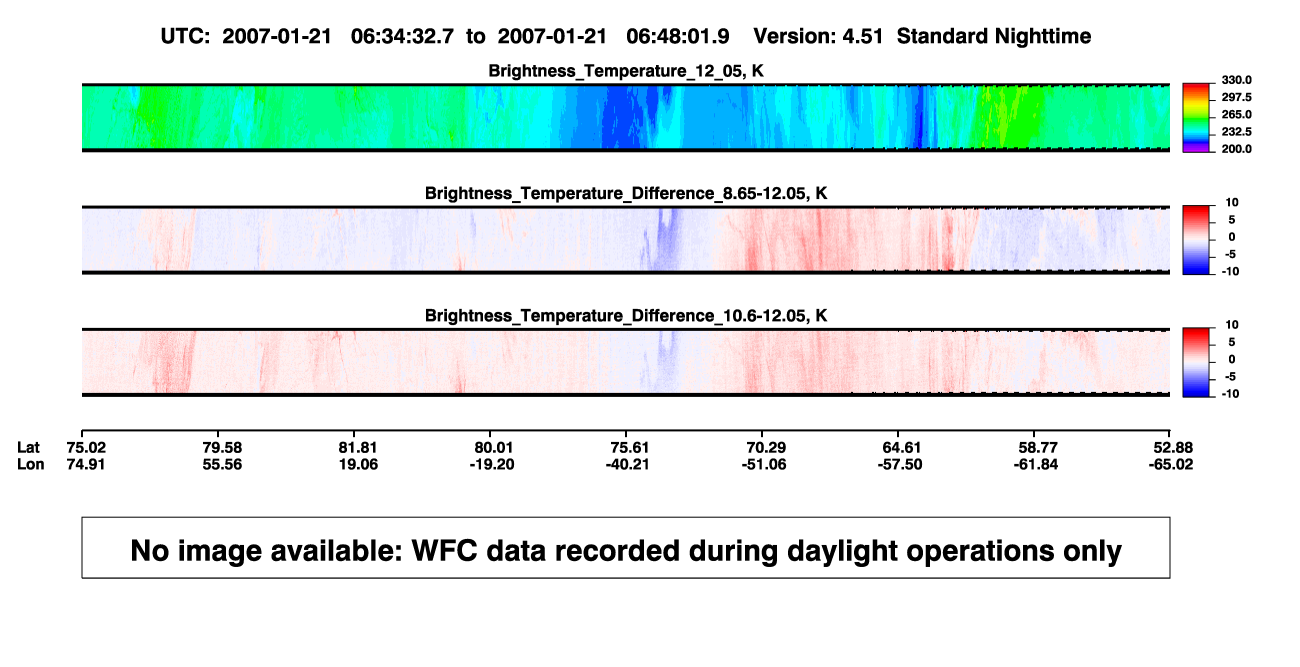 UTC: 2007-01-21 06:34:32.7 to 2007-01-21 06:48:01.9 Version: 4.51 Standard Nighttime

Brightness_Temperature_12_05, K

330.0
297.5
265.0
232.5
200.0

Brightness_Temperature_Difference_8.65-12.05, K

10
5
0
-5
-10

Brightness_Temperature_Difference_10.6-12.05, K

10
5
0
-5
-10

| Lat | 75.02 | 79.58 | 81.81 | 80.01 | 75.61 | 70.29 | 64.61 | 58.77 | 52.88 |
|---|---|---|---|---|---|---|---|---|---|
| Lon | 74.91 | 55.56 | 19.06 | -19.20 | -40.21 | -51.06 | -57.50 | -61.84 | -65.02 |

No image available: WFC data recorded during daylight operations only